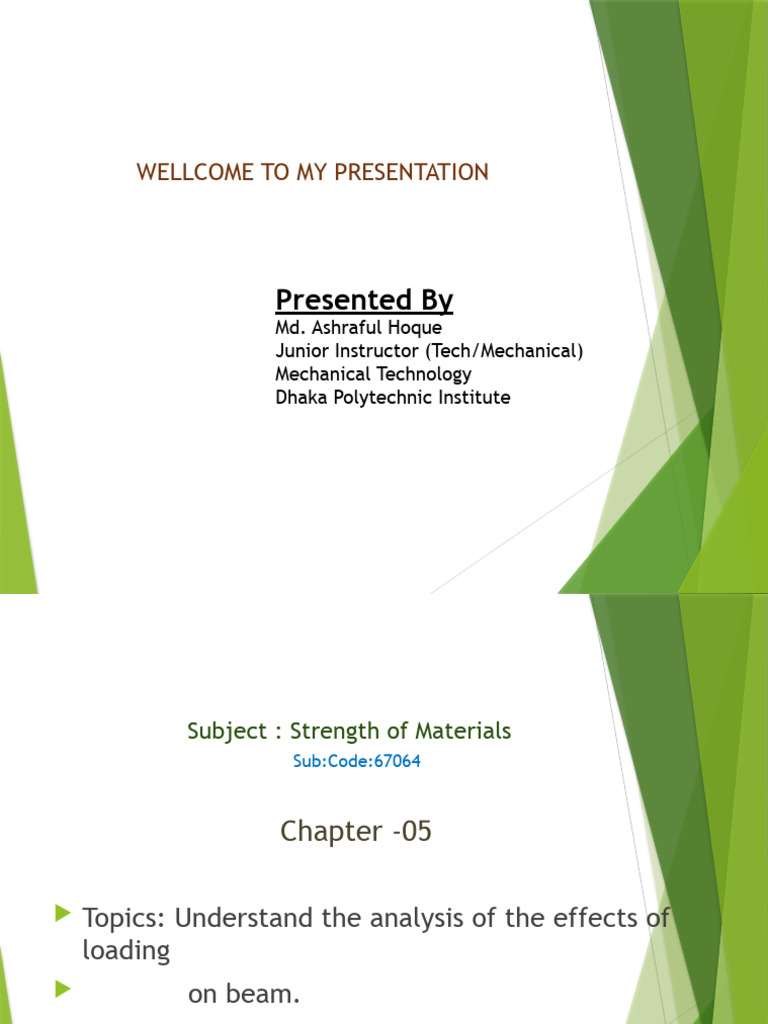 WELLCOME TO MY PRESENTATION

Presented By
Md. Ashraful Hoque
Junior Instructor (Tech/Mechanical)
Mechanical Technology
Dhaka Polytechnic Institute

Subject : Strength of Materials
Sub:Code:67064

Chapter -05

Topics: Understand the analysis of the effects of loading

on beam.